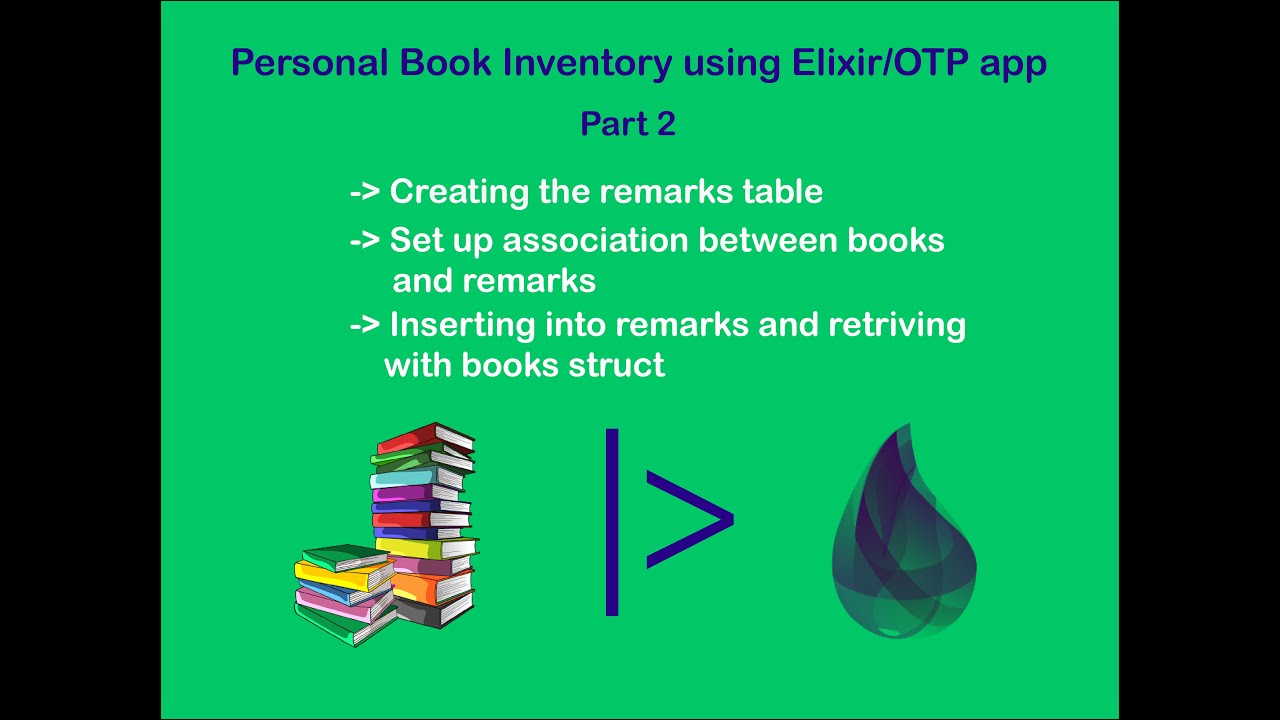 Personal Book Inventory using Elixir/OTP app

Part 2

-> Creating the remarks table

-> Set up association between books and remarks

-> Inserting into remarks and retriving with books struct

|>